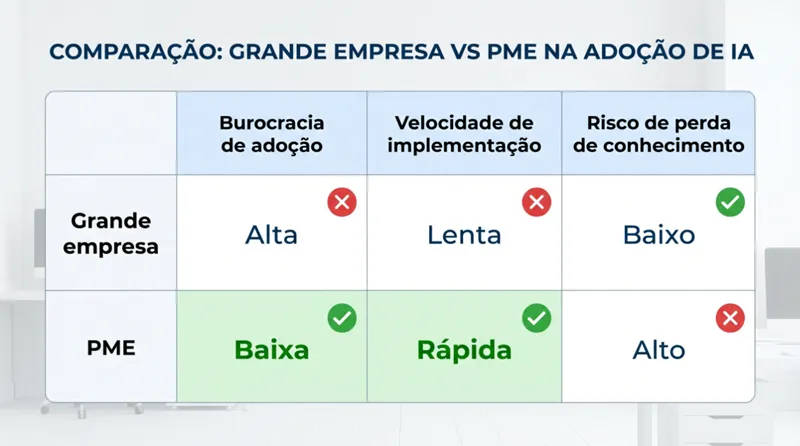 COMPARAÇÃO: GRANDE EMPRESA VS PME NA ADOÇÃO DE IA

| | Burocracia de adoção | Velocidade de implementação | Risco de perda de conhecimento |
|---|---|---|---|
| Grande empresa | Alta | Lenta | Baixo |
| PME | Baixa | Rápida | Alto |